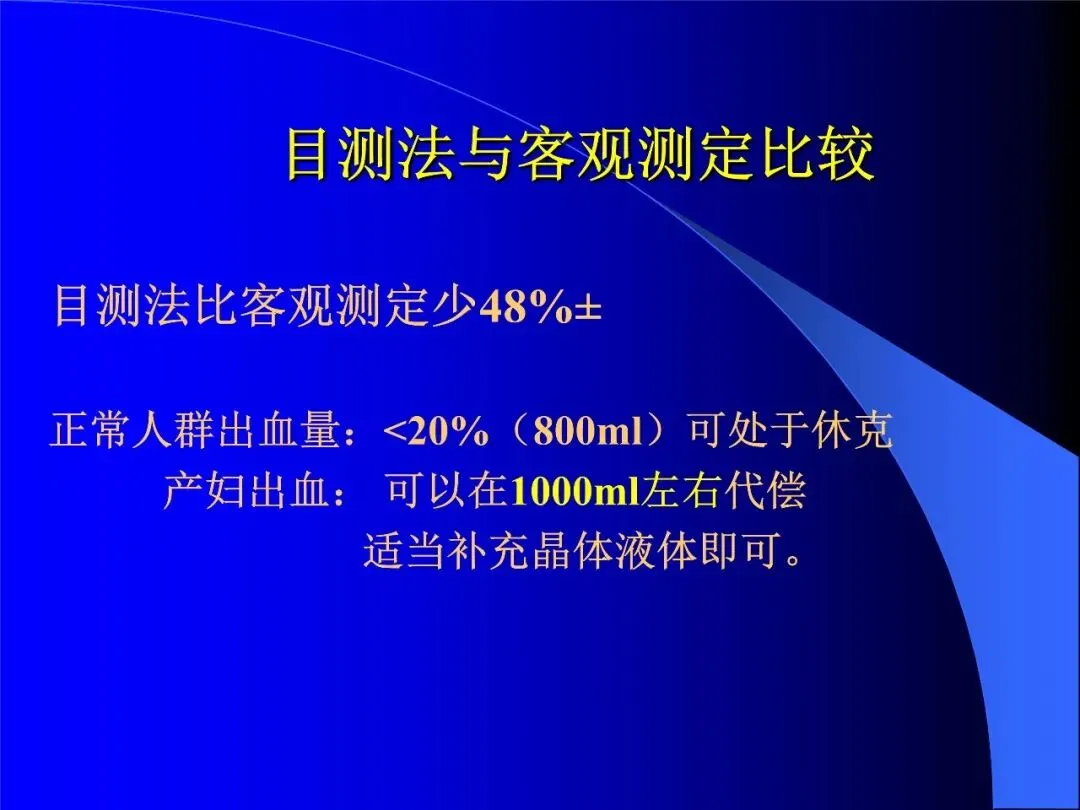 目测法与客观测定比较

目测法比客观测定少48%±

正常人群出血量：<20%（800ml）可处于休克
产妇出血： 可以在1000ml左右代偿
适当补充晶体液体即可。